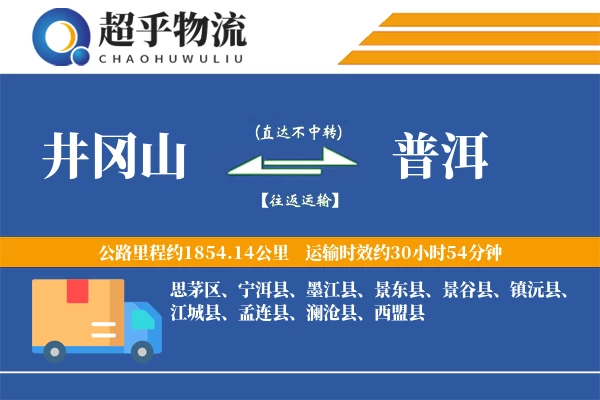 超乎物流
CHAOHUWULIU

井冈山

(直达不中转)

【往返运输】

普洱

公路里程约1854.14公里 运输时效约30小时54分钟

思茅区、宁洱县、墨江县、景东县、景谷县、镇沅县、江城县、孟连县、澜沧县、西盟县